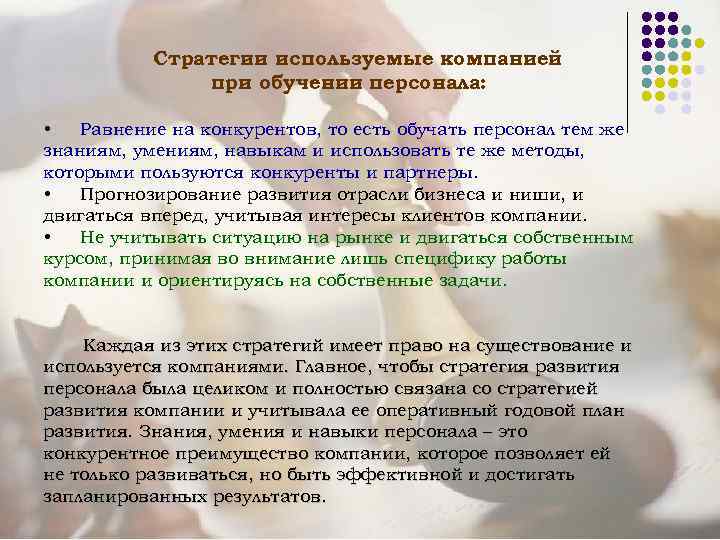 Стратегии используемые компанией при обучении персонала:

• Равнение на конкурентов, то есть обучать персонал тем же знаниям, умениям, навыкам и использовать те же методы, которыми пользуются конкуренты и партнеры.
• Прогнозирование развития отрасли бизнеса и ниши, и двигаться вперед, учитывая интересы клиентов компании.
• Не учитывать ситуацию на рынке и двигаться собственным курсом, принимая во внимание лишь специфику работы компании и ориентируясь на собственные задачи.

Каждая из этих стратегий имеет право на существование и используется компаниями. Главное, чтобы стратегия развития персонала была целиком и полностью связана со стратегией развития компании и учитывала ее оперативный годовой план развития. Знания, умения и навыки персонала – это конкурентное преимущество компании, которое позволяет ей не только развиваться, но быть эффективной и достигать запланированных результатов.